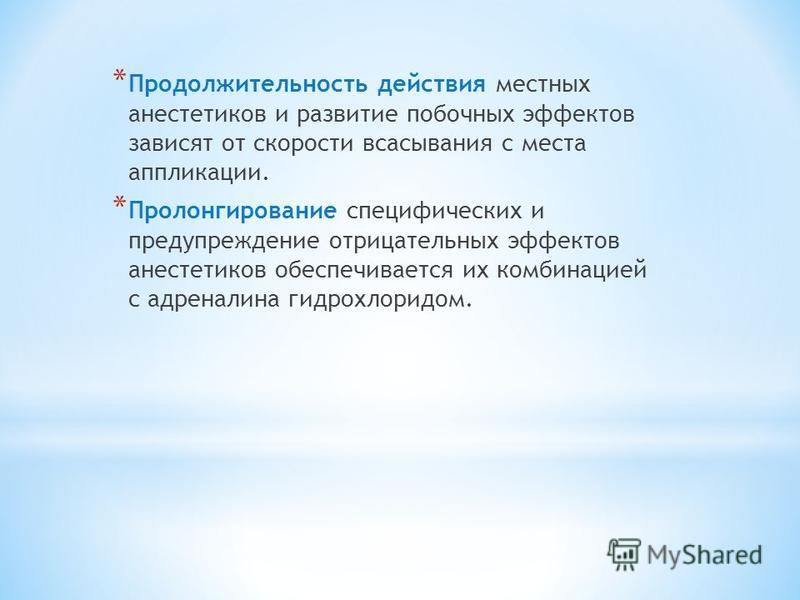 * Продолжительность действия местных анестетиков и развитие побочных эффектов зависят от скорости всасывания с места аппликации.

* Пролонгирование специфических и предупреждение отрицательных эффектов анестетиков обеспечивается их комбинацией с адреналина гидрохлоридом.

MyShared